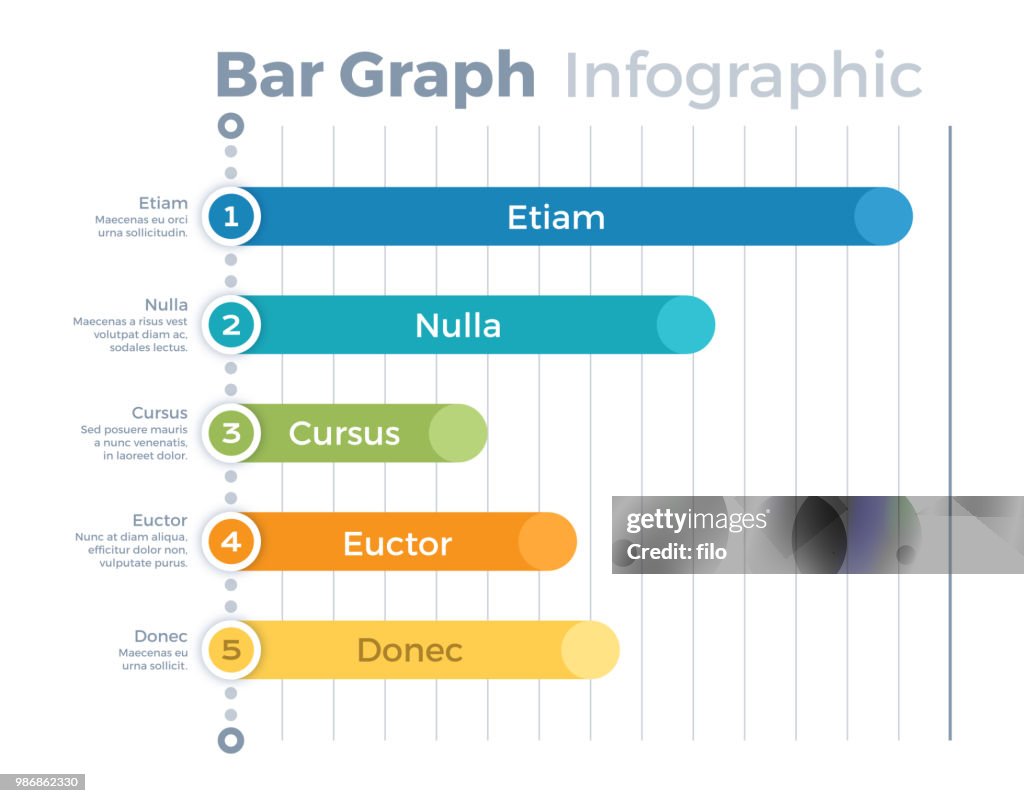 Bar Graph Infographic

Etiam
Maecenas eu orci urna sollicitudin.

1 Etiam

Nulla
Maecenas a risus vest volutpat diam ac, sodales lectus.

2 Nulla

Cursus
Sed posuere mauris a nunc venenatis, in laoreet dolor.

3 Cursus

Euctor
Nunc at diam aliqua, efficitur dolor non, vulputate purus.

4 Euctor

Donec
Maecenas eu urna sollicit.

5 Donec

gettyimages
Credit: filo

986862330